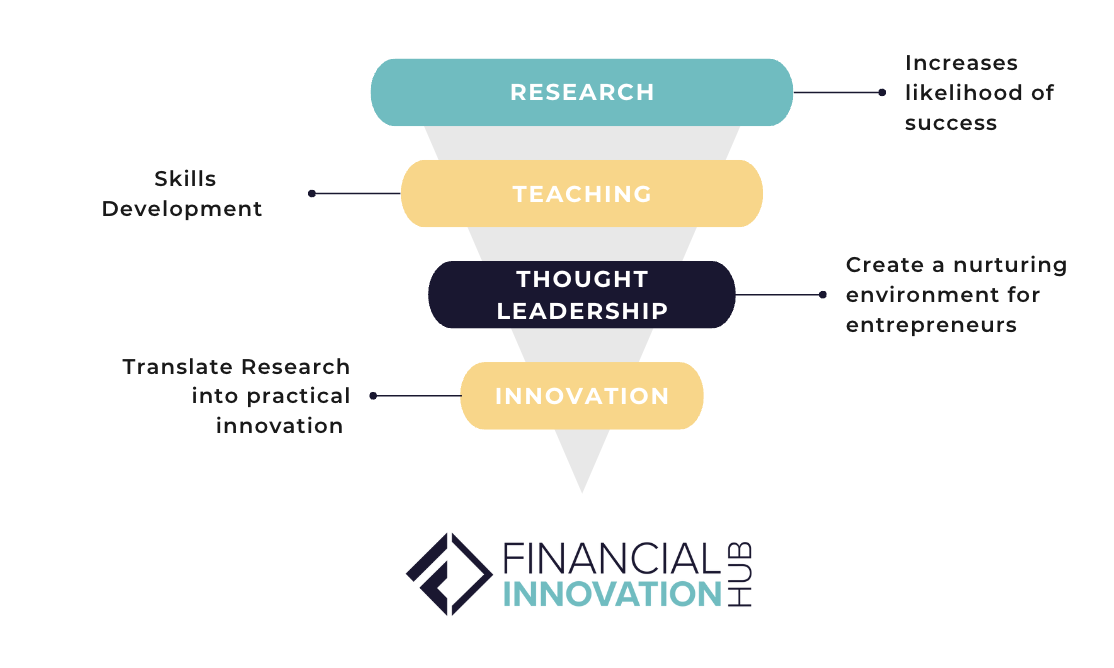 RESEARCH

Increases likelihood of success

Skills Development

TEACHING

THOUGHT LEADERSHIP

Create a nurturing environment for entrepreneurs

Translate Research into practical innovation

INNOVATION

FINANCIAL INNOVATION HUB